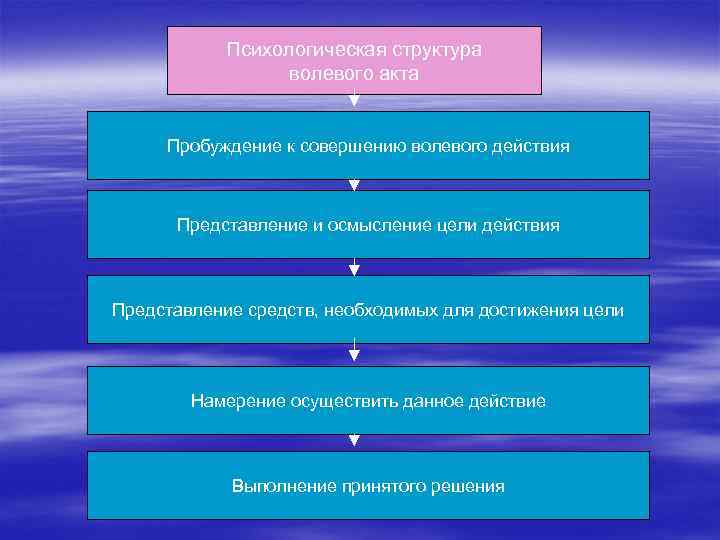 Психологическая структура волевого акта

Пробуждение к совершению волевого действия

Представление и осмысление цели действия

Представление средств, необходимых для достижения цели

Намерение осуществить данное действие

Выполнение принятого решения